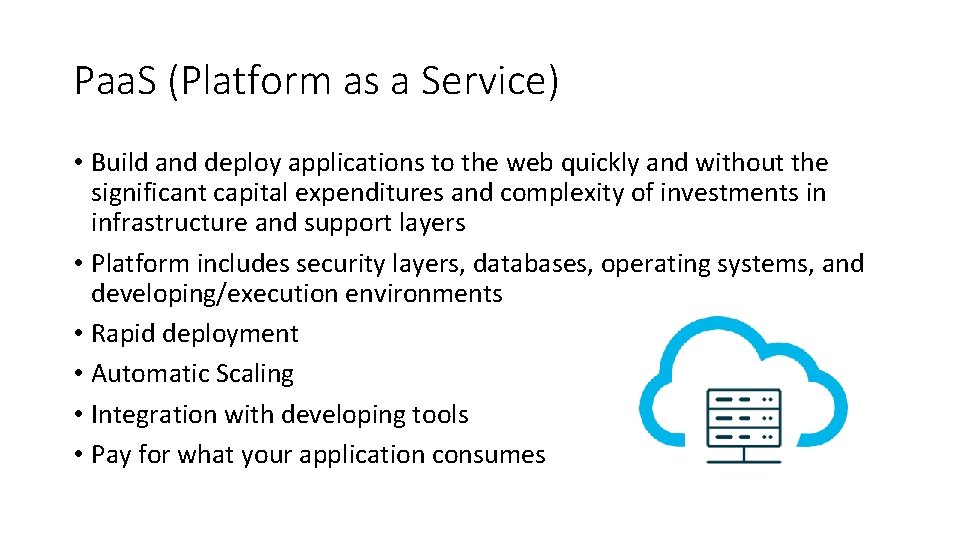 PaaS (Platform as a Service)

• Build and deploy applications to the web quickly and without the significant capital expenditures and complexity of investments in infrastructure and support layers
• Platform includes security layers, databases, operating systems, and developing/execution environments
• Rapid deployment
• Automatic Scaling
• Integration with developing tools
• Pay for what your application consumes